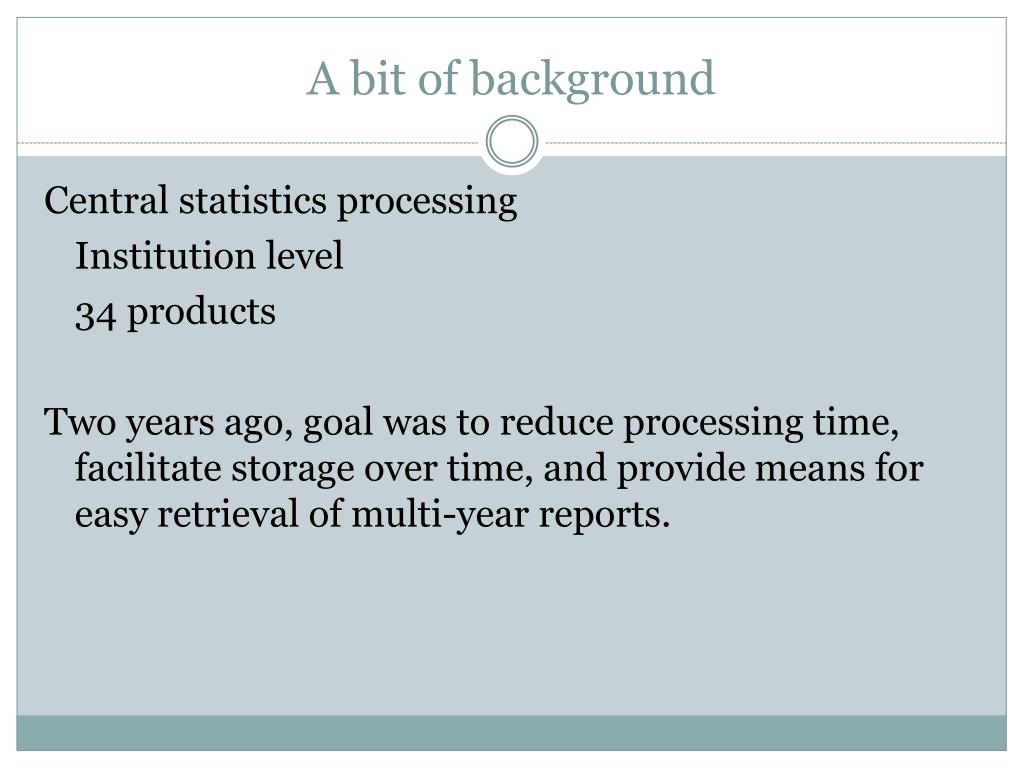 A bit of background

Central statistics processing

Institution level

34 products

Two years ago, goal was to reduce processing time, facilitate storage over time, and provide means for easy retrieval of multi-year reports.